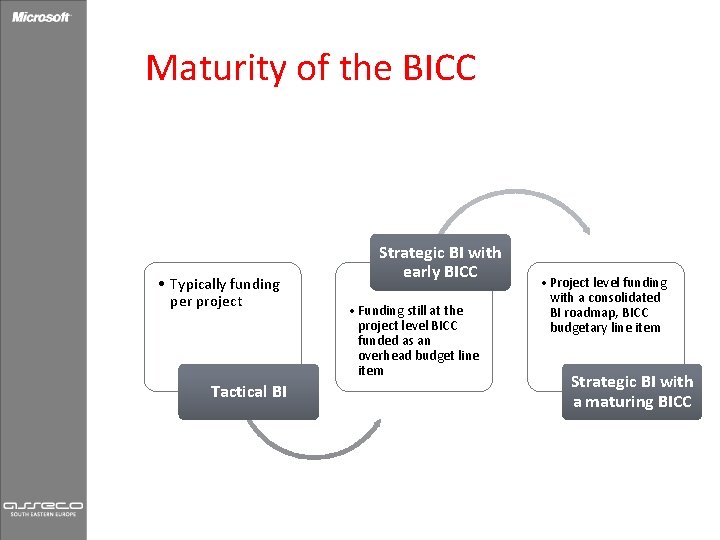 Microsoft

Maturity of the BICC

• Typically funding per project

Tactical BI

Strategic BI with early BICC

• Funding still at the project level BICC funded as an overhead budget line item

• Project level funding with a consolidated BI roadmap, BICC budgetary line item

Strategic BI with a maturing BICC

asseco
SOUTH EASTERN EUROPE